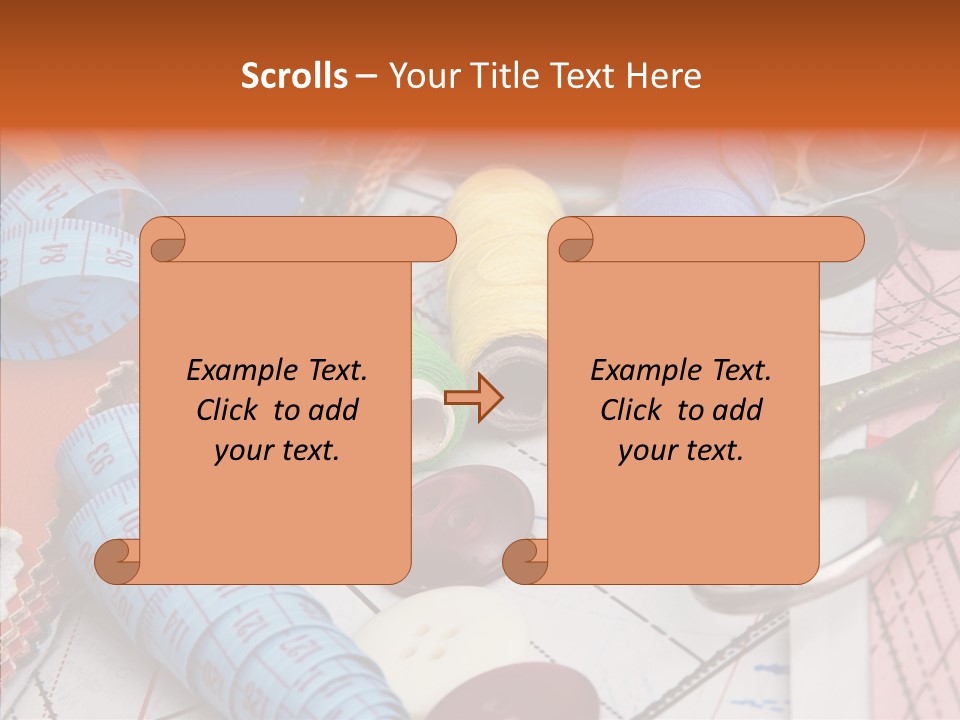 Scrolls – Your Title Text Here

Example Text. Click to add your text.

Example Text. Click to add your text.